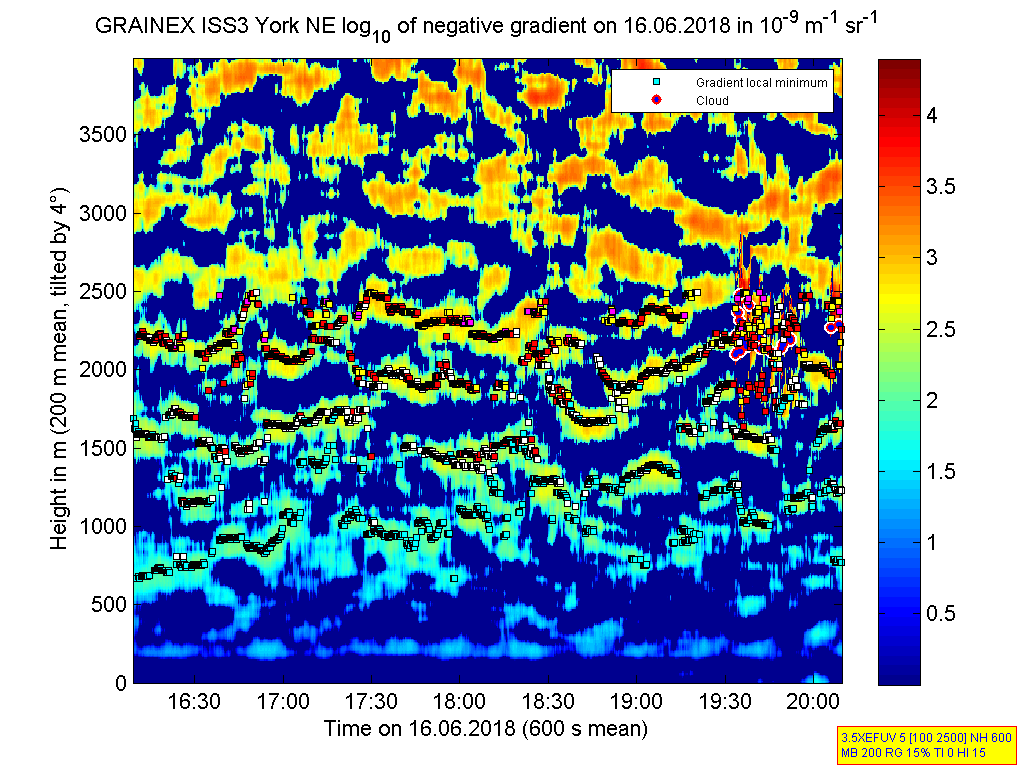 GRAINEX ISS3 York NE $\log_{10}$ of negative gradient on 16.06.2018 in $10^{-9}$ $m^{-1}$ $sr^{-1}$

Gradient local minimum
Cloud

Height in m (200 m mean, tilted by 4°)

3500
3000
2500
2000
1500
1000
500
0

16:30 17:00 17:30 18:00 18:30 19:00 19:30 20:00

Time on 16.06.2018 (600 s mean)

4
3.5
3
2.5
2
1.5
1
0.5

3.5XEFUV 5 [100 2500] NH 600
MB 200 RG 15% TI 0 HI 15